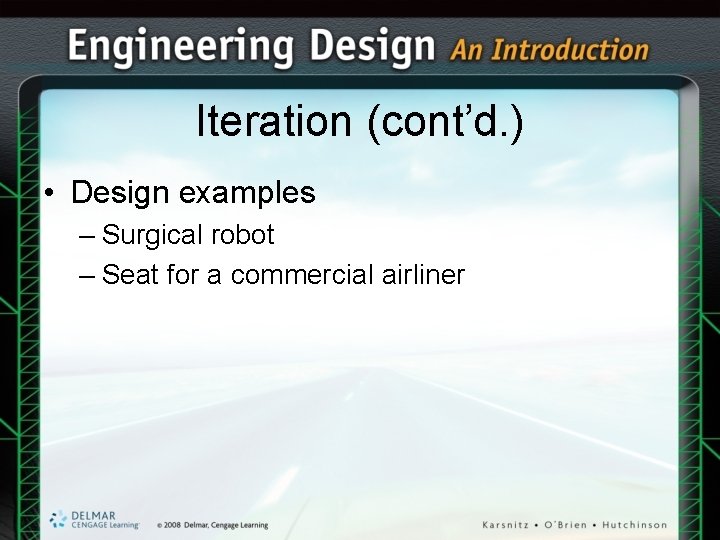 Engineering Design An Introduction

Iteration (cont'd.)

• Design examples
– Surgical robot
– Seat for a commercial airliner

DELMAR CENGAGE Learning

© 2008 Delmar, Cengage Learning

Karsnitz • O'Brien • Hutchinson